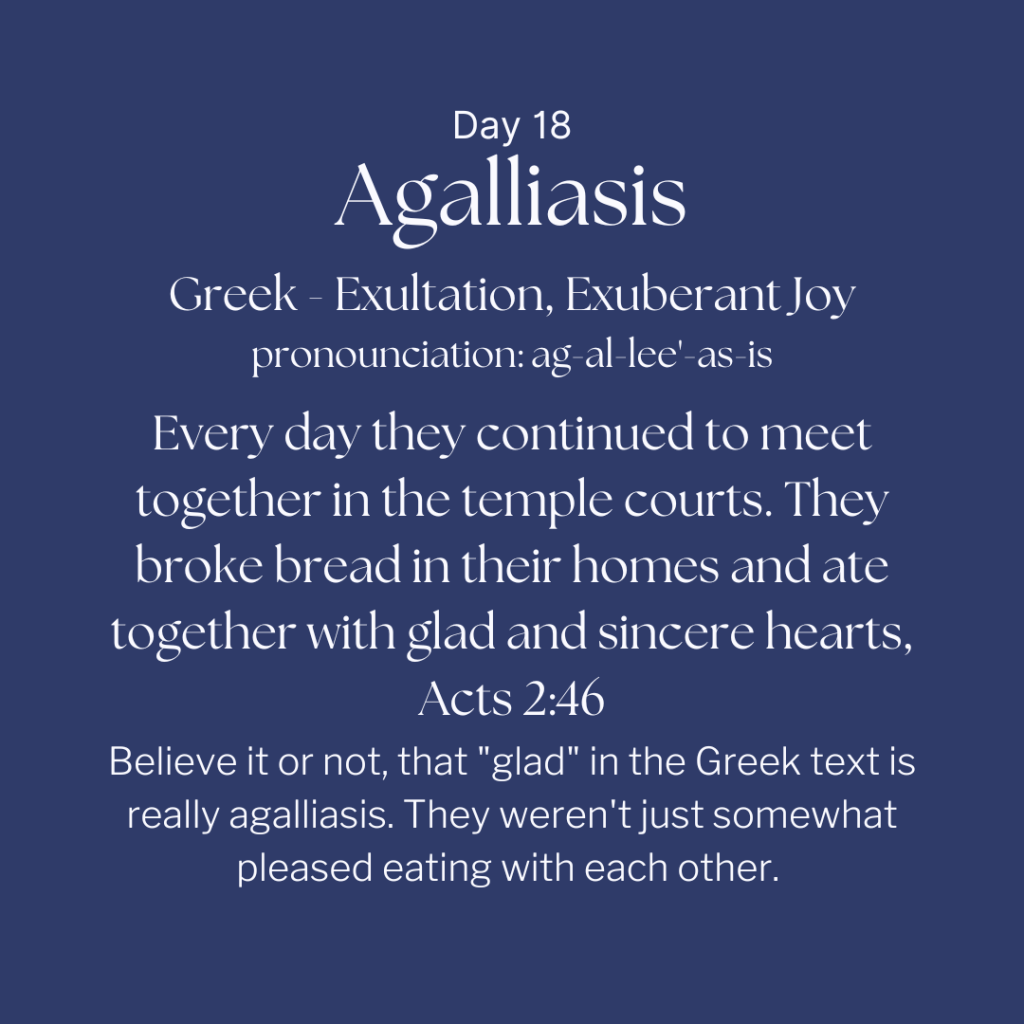 Day 18
Agalliasis

Greek - Exultation, Exuberant Joy
pronounciation: ag-al-lee'-as-is

Every day they continued to meet together in the temple courts. They broke bread in their homes and ate together with glad and sincere hearts,
Acts 2:46

Believe it or not, that "glad" in the Greek text is really agalliasis. They weren't just somewhat pleased eating with each other.